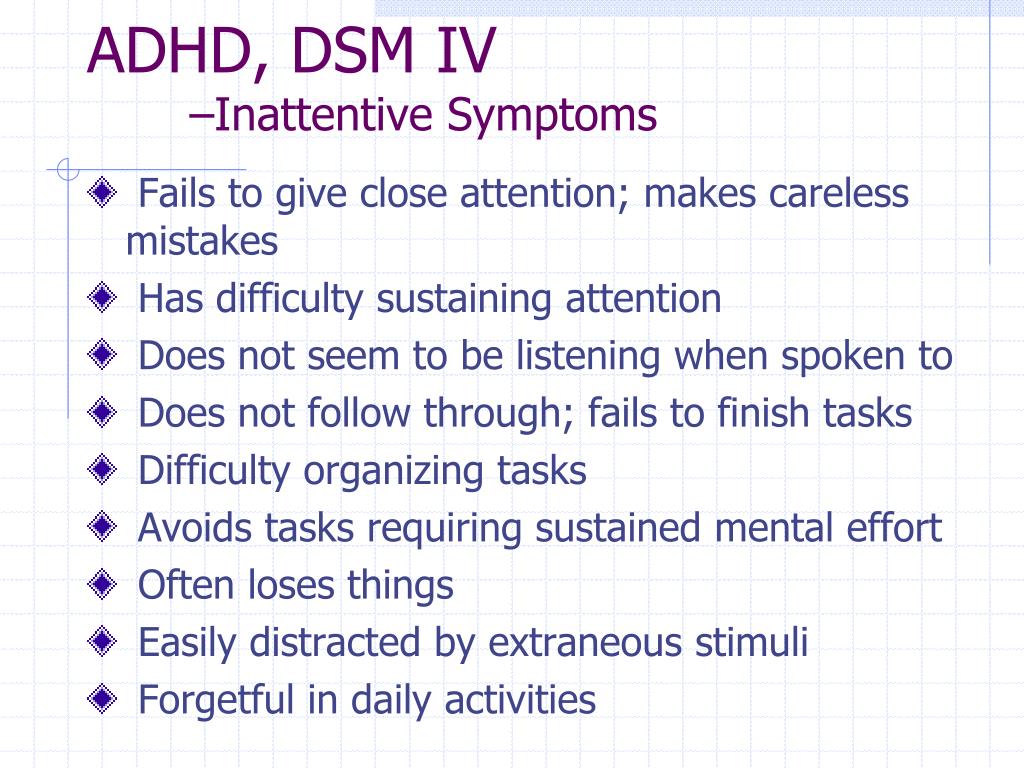 ADHD, DSM IV
–Inattentive Symptoms

Fails to give close attention; makes careless mistakes
Has difficulty sustaining attention
Does not seem to be listening when spoken to
Does not follow through; fails to finish tasks
Difficulty organizing tasks
Avoids tasks requiring sustained mental effort
Often loses things
Easily distracted by extraneous stimuli
Forgetful in daily activities